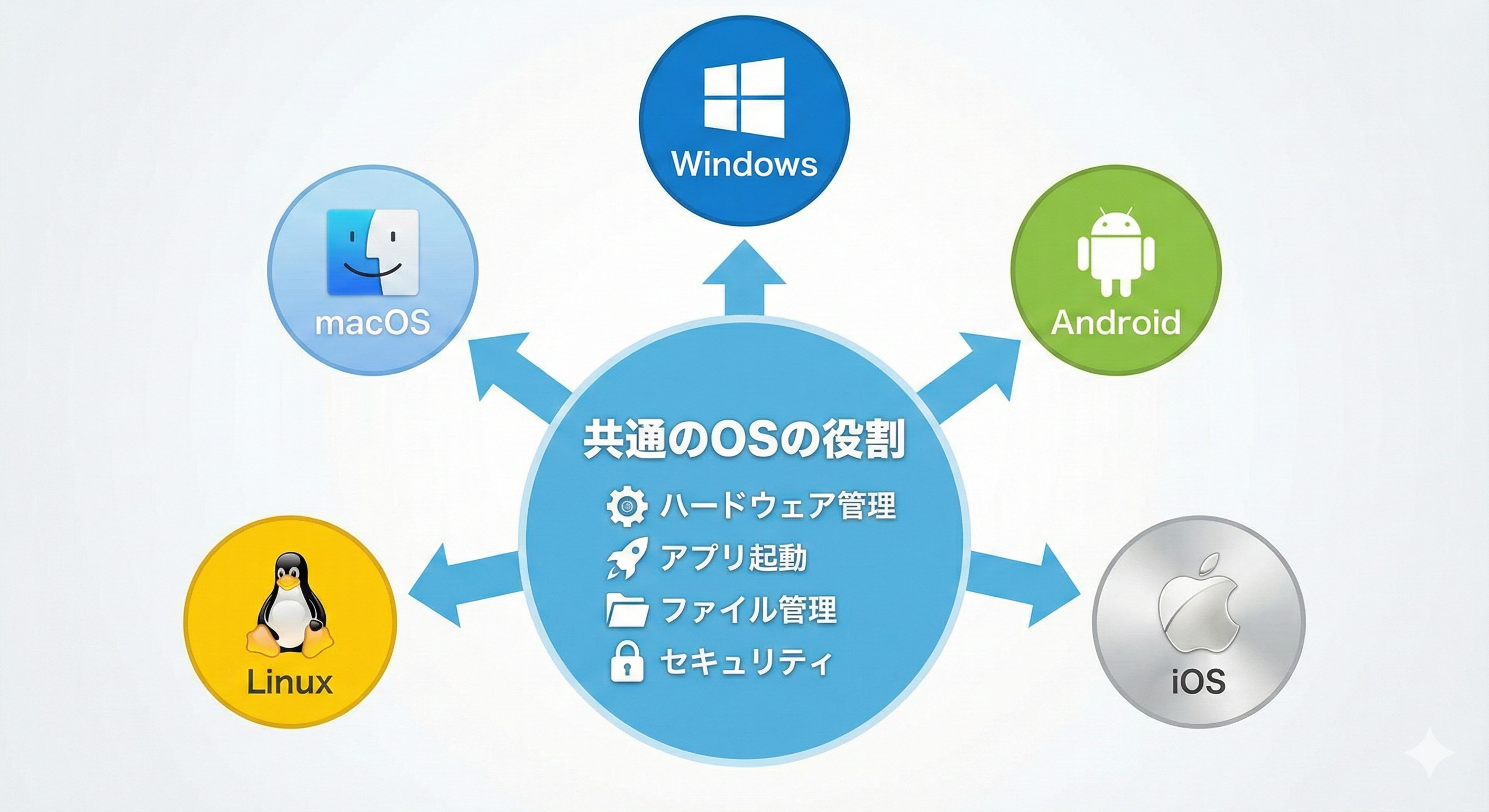 Windows

macOS

Android

共通のOSの役割

ハードウェア管理
アプリ起動
ファイル管理
セキュリティ

Linux

iOS